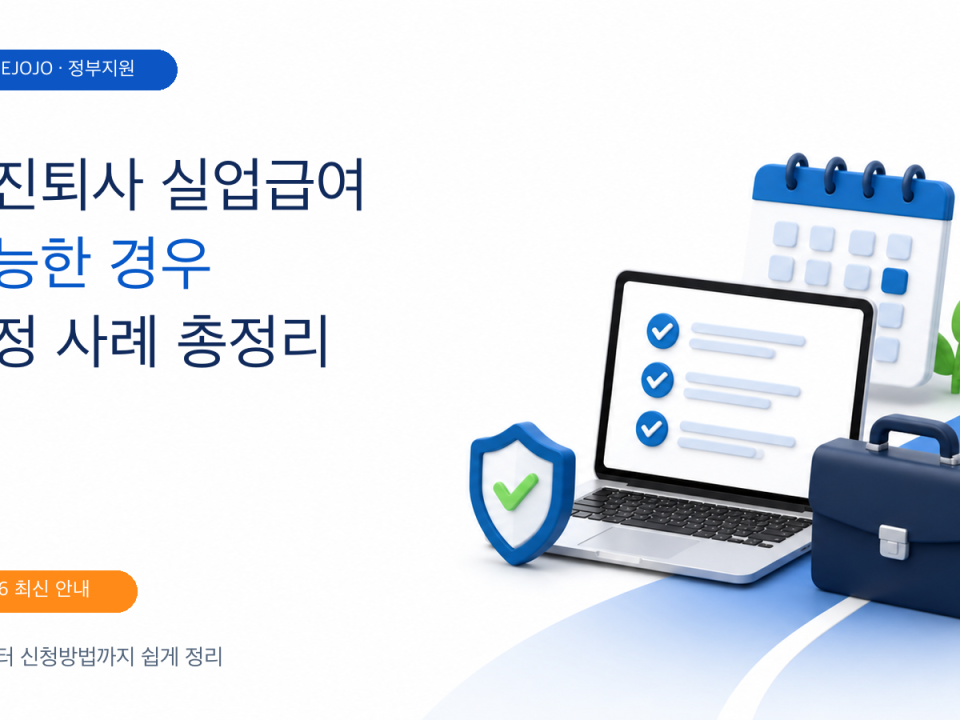 EJOJO · 정부지원

진퇴사 실업급여
능한 경우
정 사례 총정리

6 최신 안내

터 신청방법까지 쉽게 정리